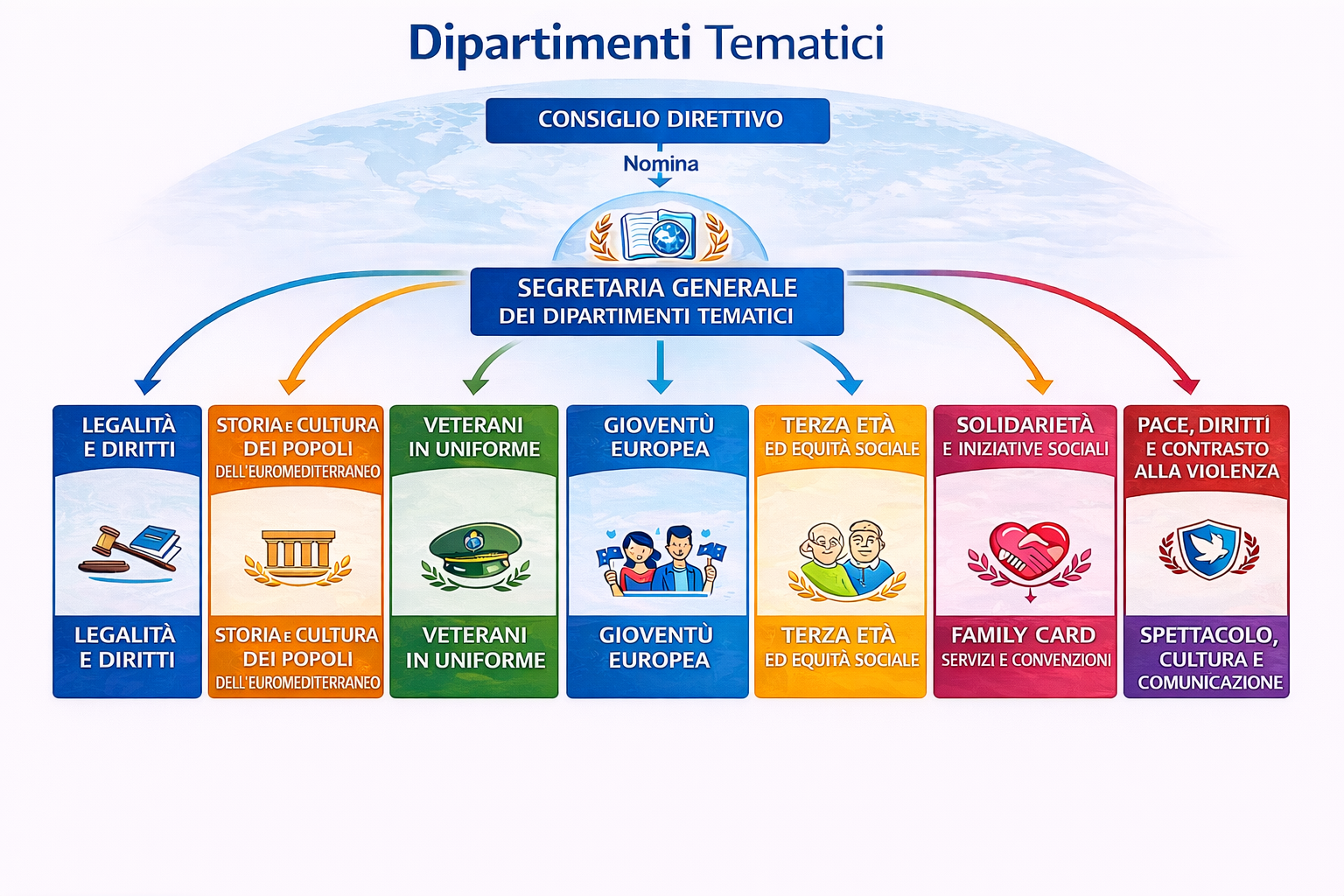 Dipartimenti Tematici

CONSIGLIO DIRETTIVO

Nomina

SEGRETARIA GENERALE DEI DIPARTIMENTI TEMATICI

LEGALITÀ E DIRITTI

LEGALITÀ E DIRITTI

STORIA E CULTURA DEI POPOLI DELL'EUROMEDITERRANEO

STORIA E CULTURA DEI POPOLI DELL'EUROMEDITERRANEO

VETERANI IN UNIFORME

VETERANI IN UNIFORME

GIOVENTÙ EUROPEA

GIOVENTÙ EUROPEA

TERZA ETÀ ED EQUITÀ SOCIALE

TERZA ETÀ ED EQUITÀ SOCIALE

SOLIDARIETÀ E INIZIATIVE SOCIALI

FAMILY CARD SERVIZI E CONVENZIONI

PACE, DIRITTI E CONTRASTO ALLA VIOLENZA

SPETTACOLO, CULTURA E COMUNICAZIONE